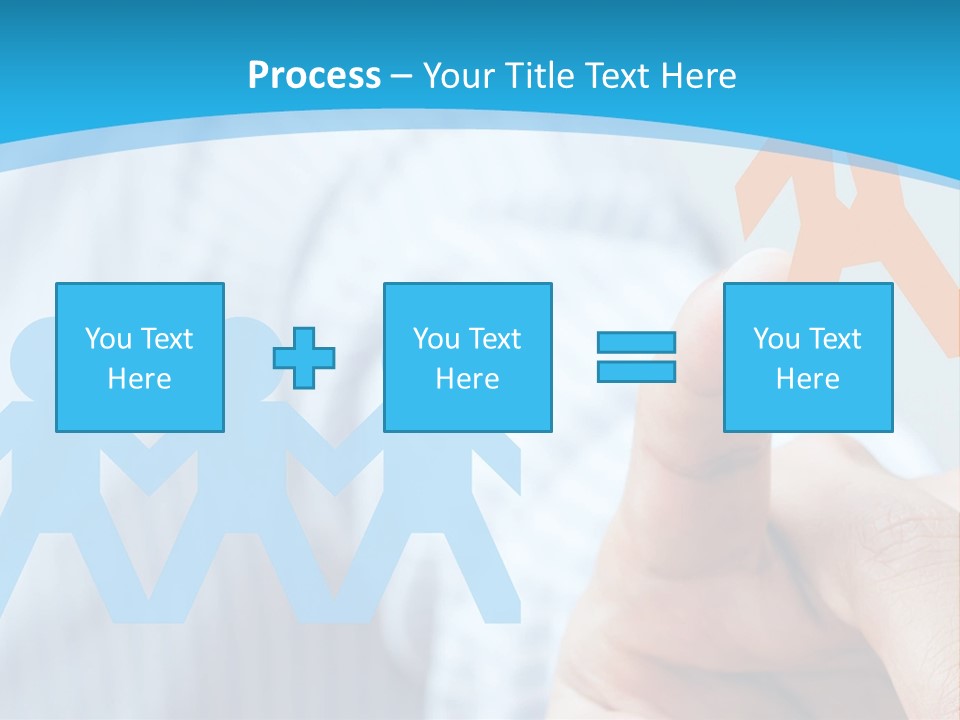 Process – Your Title Text Here

You Text Here

You Text Here

You Text Here